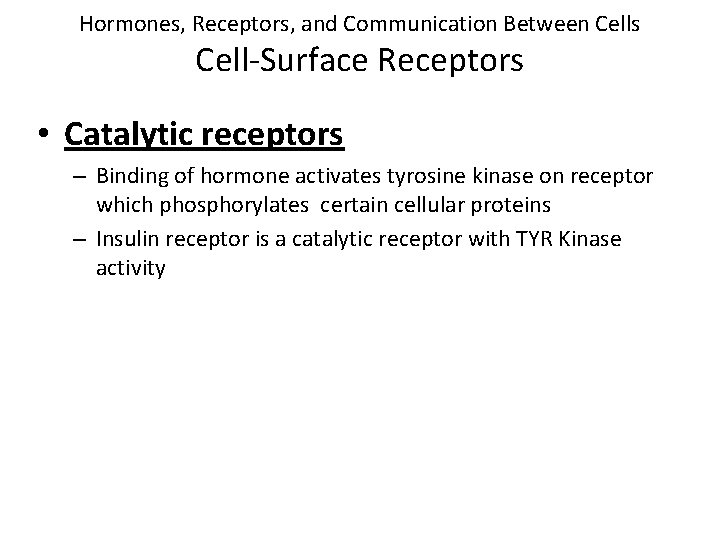 Hormones, Receptors, and Communication Between Cells
Cell-Surface Receptors

• Catalytic receptors
– Binding of hormone activates tyrosine kinase on receptor which phosphorylates certain cellular proteins
– Insulin receptor is a catalytic receptor with TYR Kinase activity